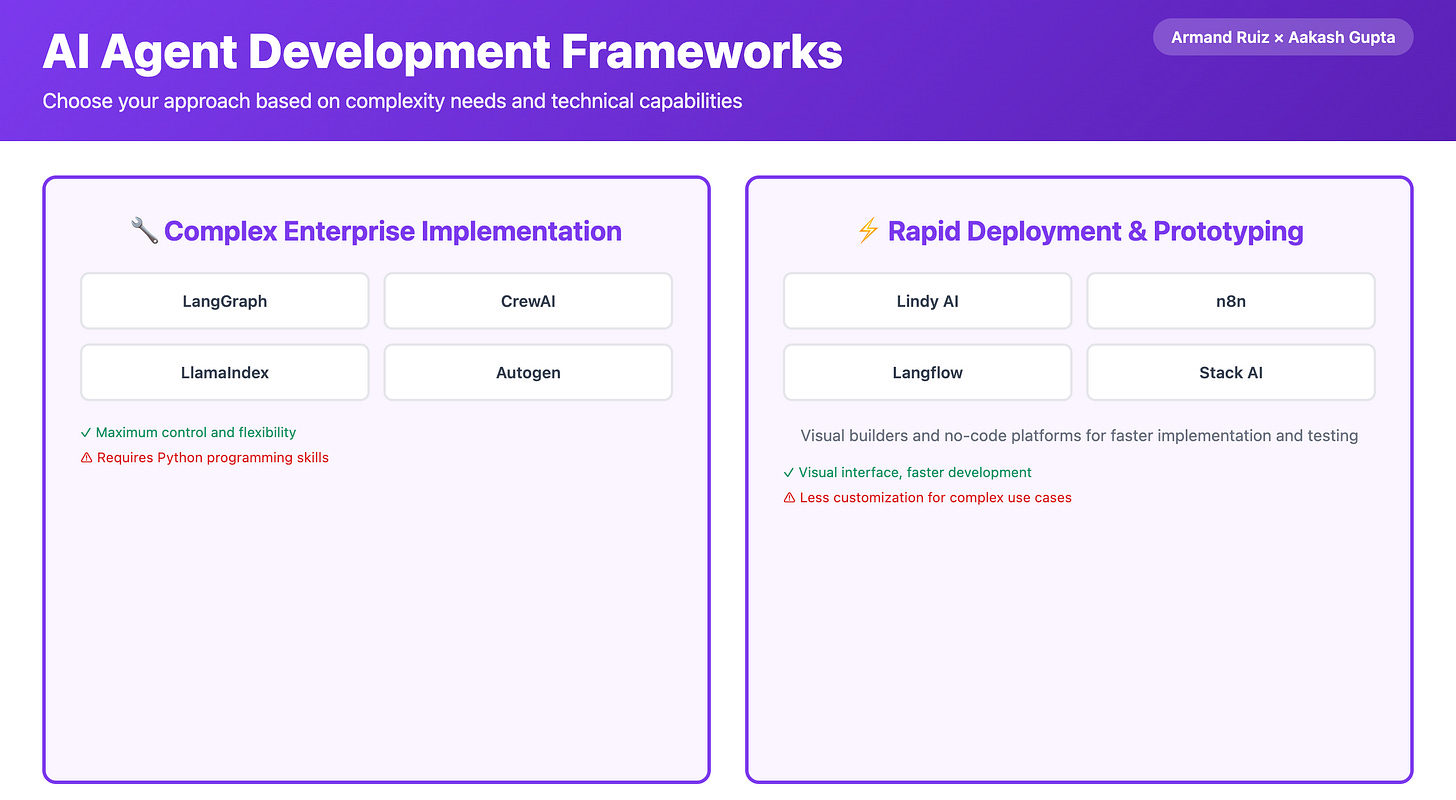 AI Agent Development Frameworks

Armand Ruiz × Aakash Gupta

Choose your approach based on complexity needs and technical capabilities

🔧 Complex Enterprise Implementation

LangGraph

CrewAI

LlamaIndex

Autogen

✓ Maximum control and flexibility

⚠ Requires Python programming skills

⚡ Rapid Deployment & Prototyping

Lindy AI

n8n

Langflow

Stack AI

Visual builders and no-code platforms for faster implementation and testing

✓ Visual interface, faster development

⚠ Less customization for complex use cases